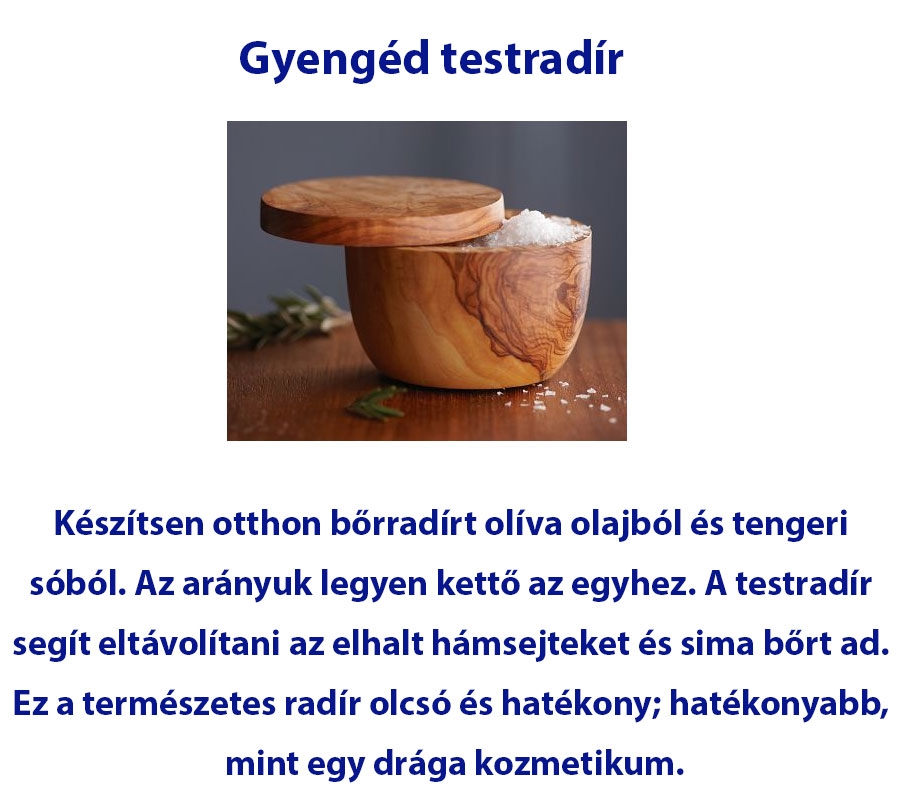 Gyengéd testradír

Készítsen otthon bőrradírt olíva olajból és tengeri sóból. Az arányuk legyen kettő az egyhez. A testradír segít eltávolítani az elhalt hámsejteket és sima bőrt ad. Ez a természetes radír olcsó és hatékony; hatékonyabb, mint egy drága kozmetikum.